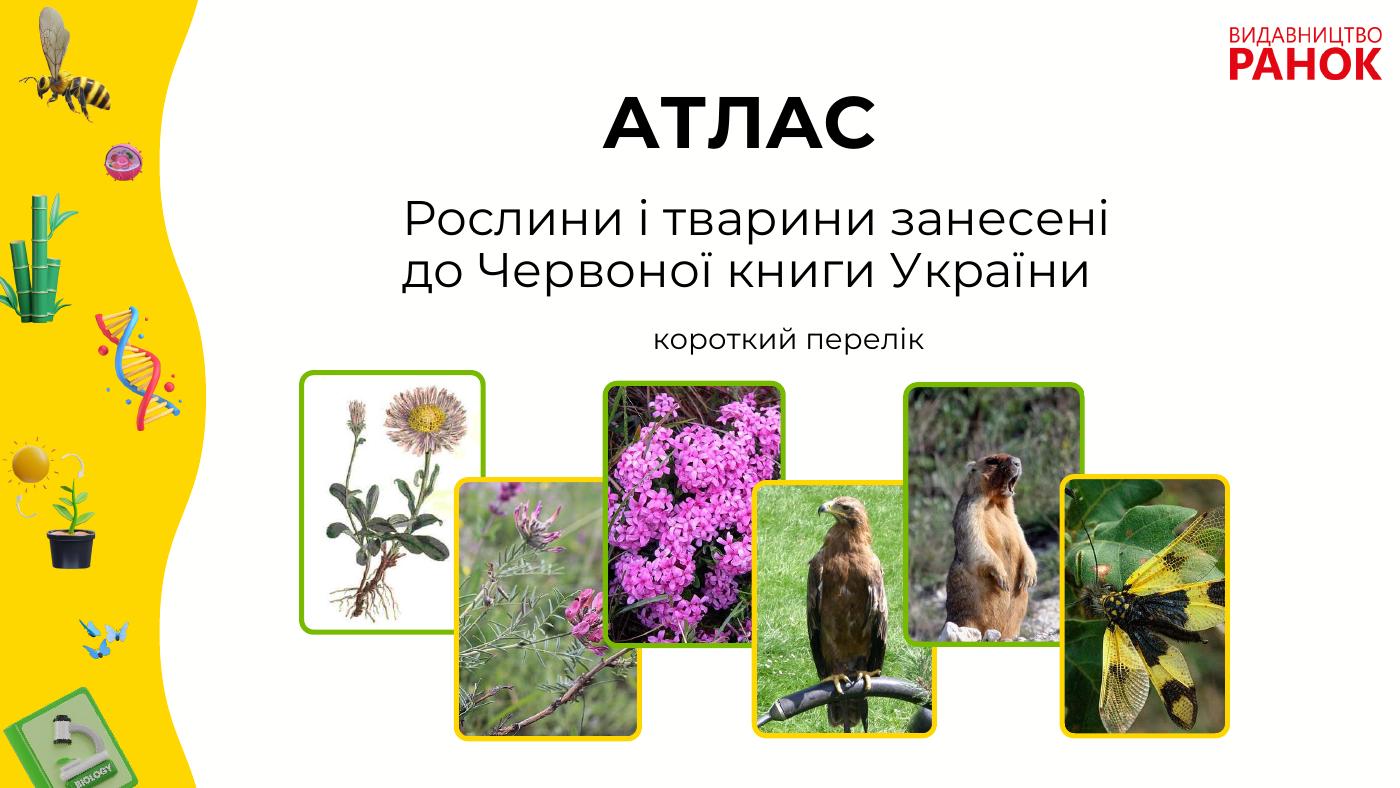 ВИДАВНИЦТВО
РАНОК

АТЛАС

Рослини і тварини занесені до Червоної книги України

короткий перелік

BIOLOGY